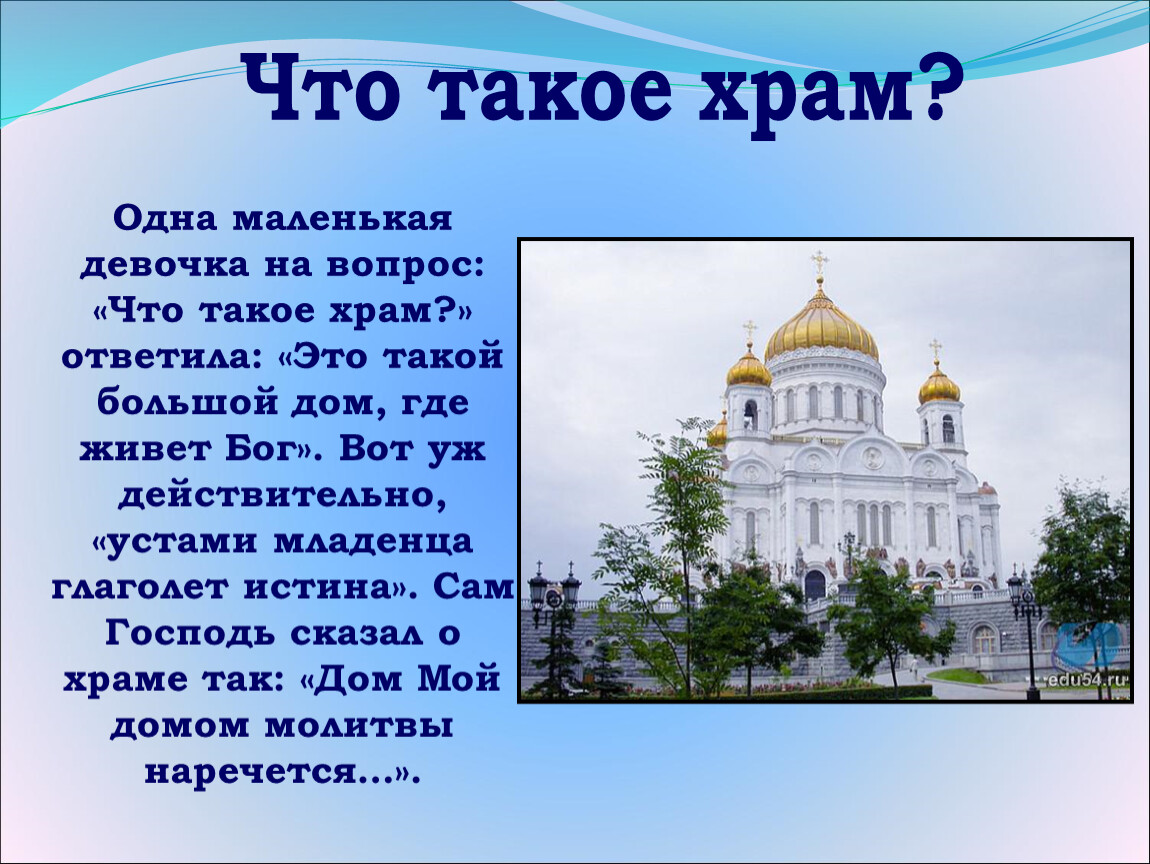 Что такое храм?

Одна маленькая девочка на вопрос: «Что такое храм?» ответила: «Это такой большой дом, где живет Бог». Вот уж действительно, «устами младенца глаголет истина». Сам Господь сказал о храме так: «Дом Мой домом молитвы наречется…».

edu54.ru